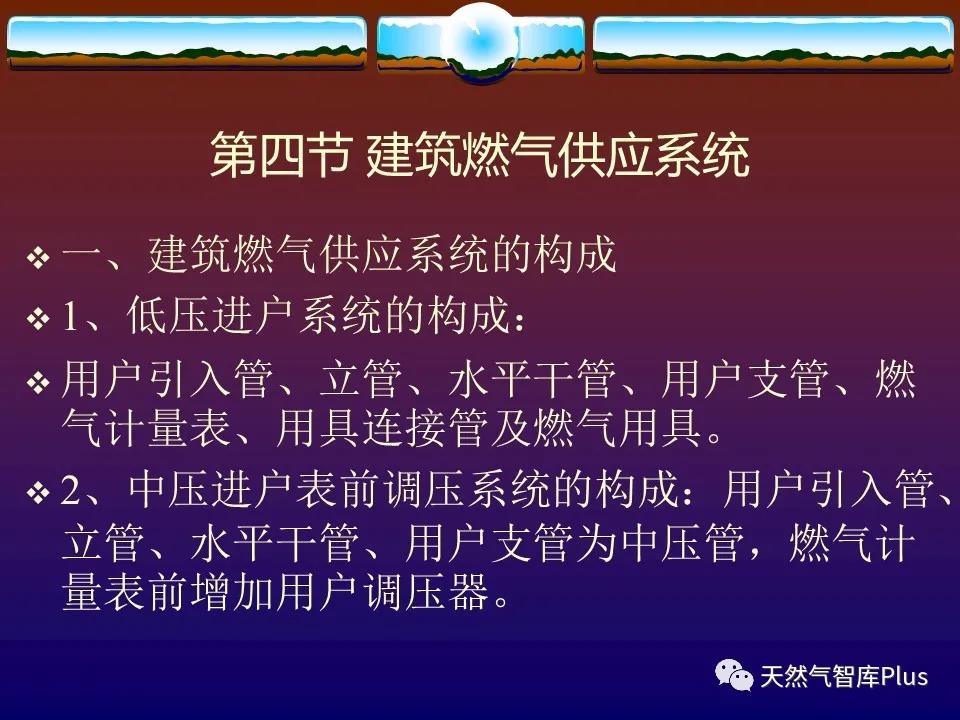 第四节 建筑燃气供应系统

❖ 一、建筑燃气供应系统的构成

❖ 1、低压进户系统的构成：

❖ 用户引入管、立管、水平干管、用户支管、燃气计量表、用具连接管及燃气用具。

❖ 2、中压进户表前调压系统的构成：用户引入管、立管、水平干管、用户支管为中压管，燃气计量表前增加用户调压器。

天然气智库Plus